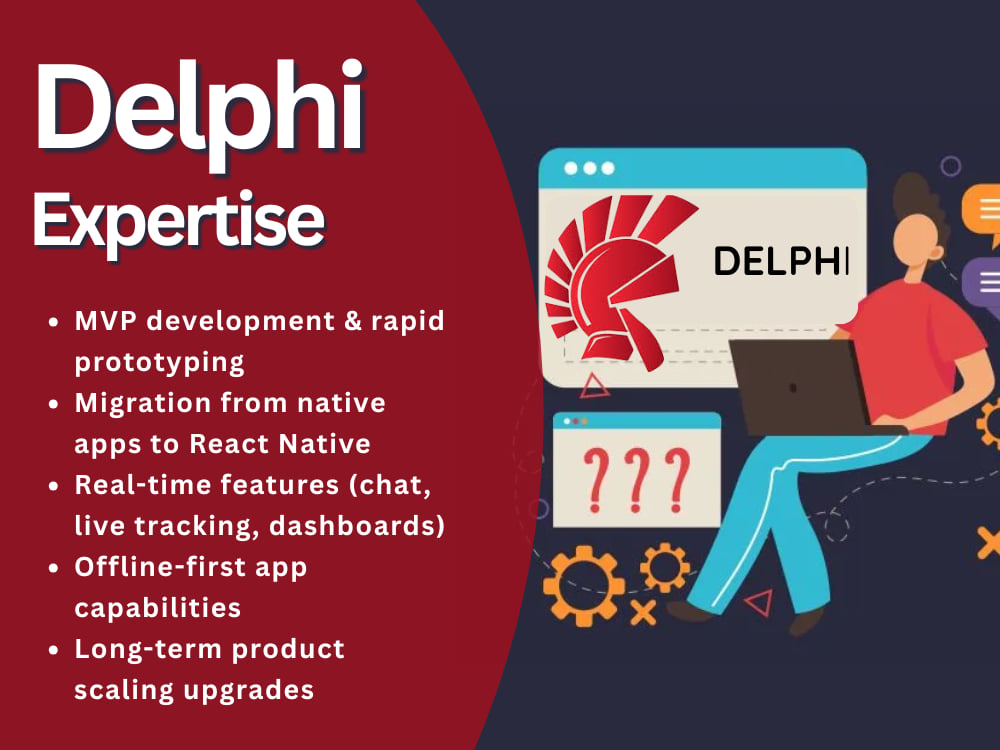 Delphi Expertise

• MVP development & rapid prototyping
• Migration from native apps to React Native
• Real-time features (chat, live tracking, dashboards)
• Offline-first app capabilities
• Long-term product scaling upgrades

DELPHI

???